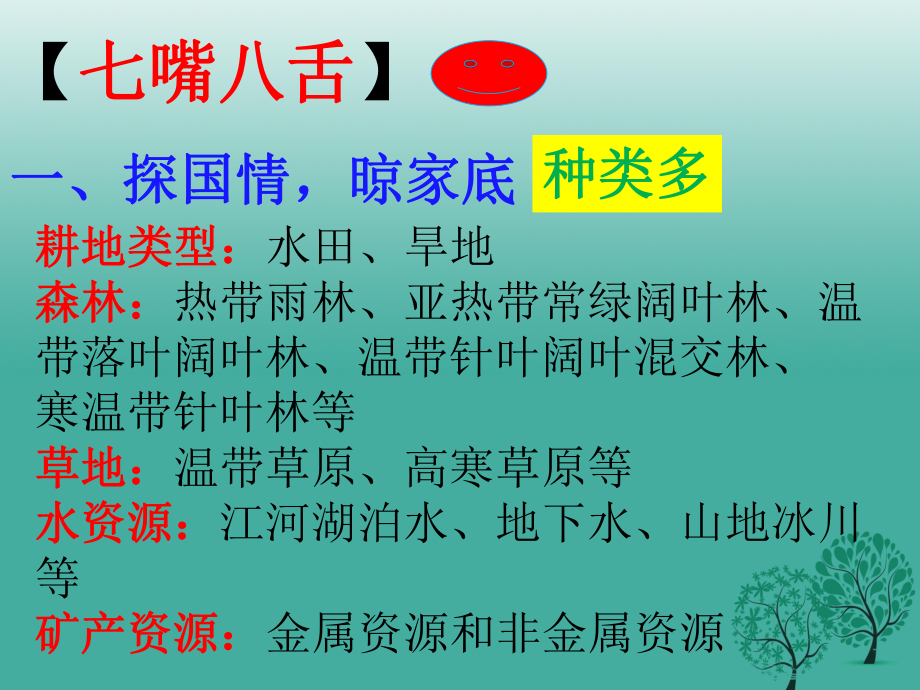 【七嘴八舌】

一、探国情，晾家底 种类多

耕地类型：水田、旱地

森林：热带雨林、亚热带常绿阔叶林、温带落叶阔叶林、温带针叶阔叶混交林、寒温带针叶林等

草地：温带草原、高寒草原等

水资源：江河湖泊水、地下水、山地冰川等

矿产资源：金属资源和非金属资源